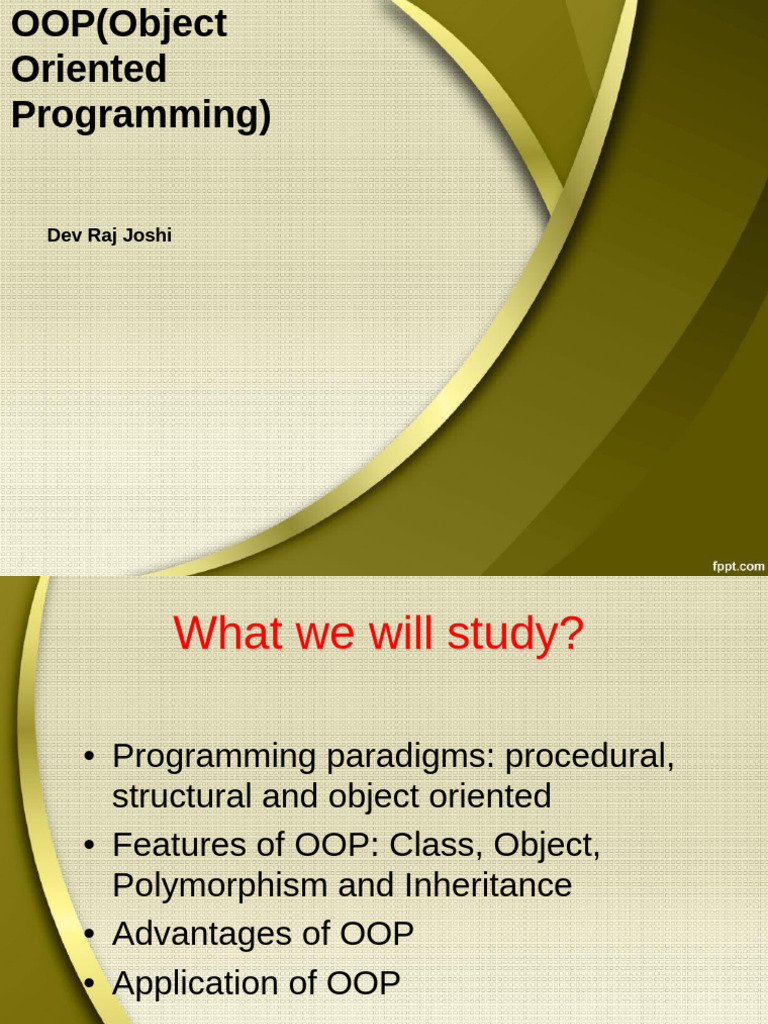 OOP(Object Oriented Programming)

Dev Raj Joshi

fppt.com

What we will study?

• Programming paradigms: procedural, structural and object oriented
• Features of OOP: Class, Object, Polymorphism and Inheritance
• Advantages of OOP
• Application of OOP